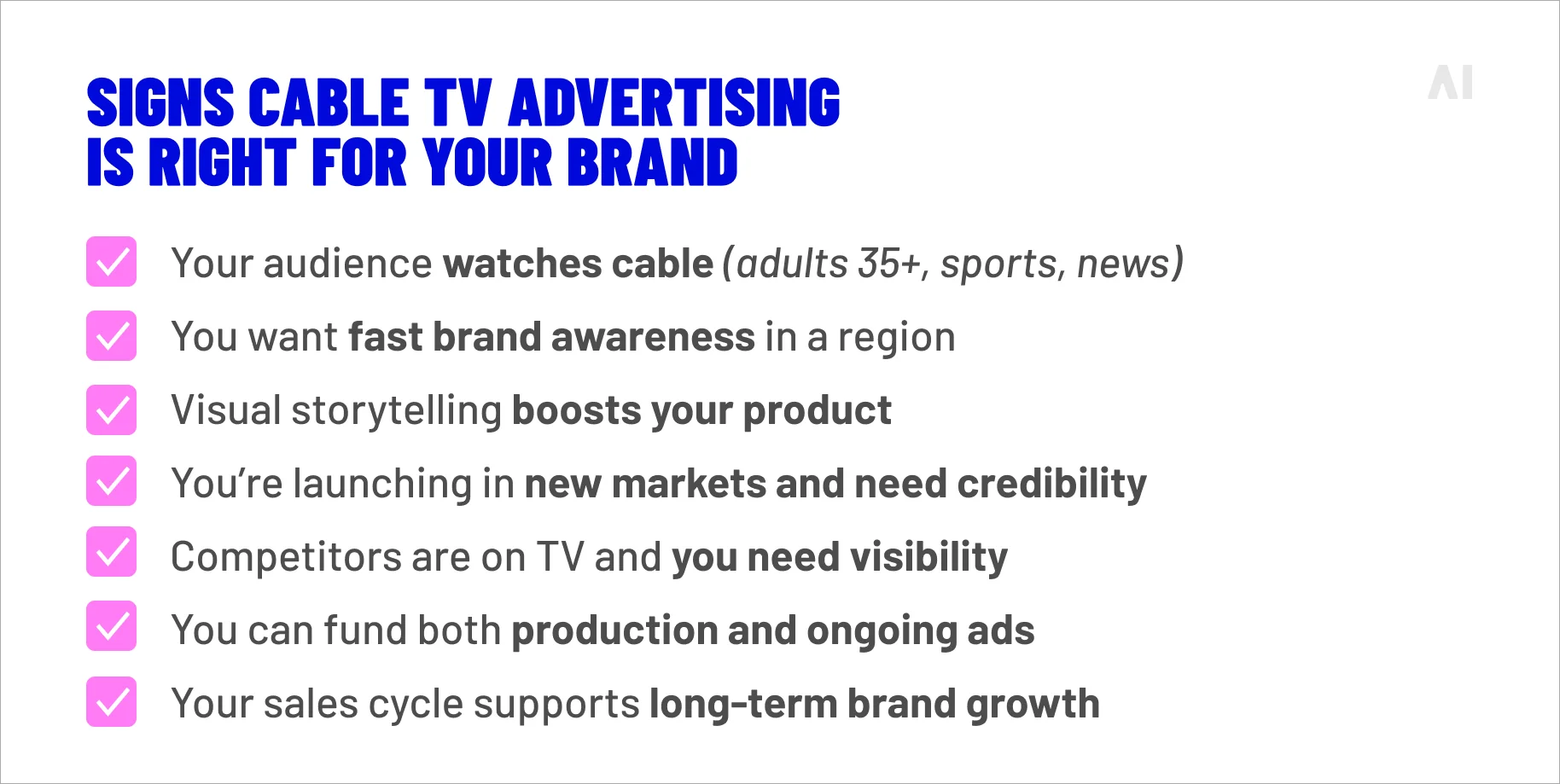 SIGNS CABLE TV ADVERTISING IS RIGHT FOR YOUR BRAND

AI

Your audience watches cable (adults 35+, sports, news)

You want fast brand awareness in a region

Visual storytelling boosts your product

You're launching in new markets and need credibility

Competitors are on TV and you need visibility

You can fund both production and ongoing ads

Your sales cycle supports long-term brand growth